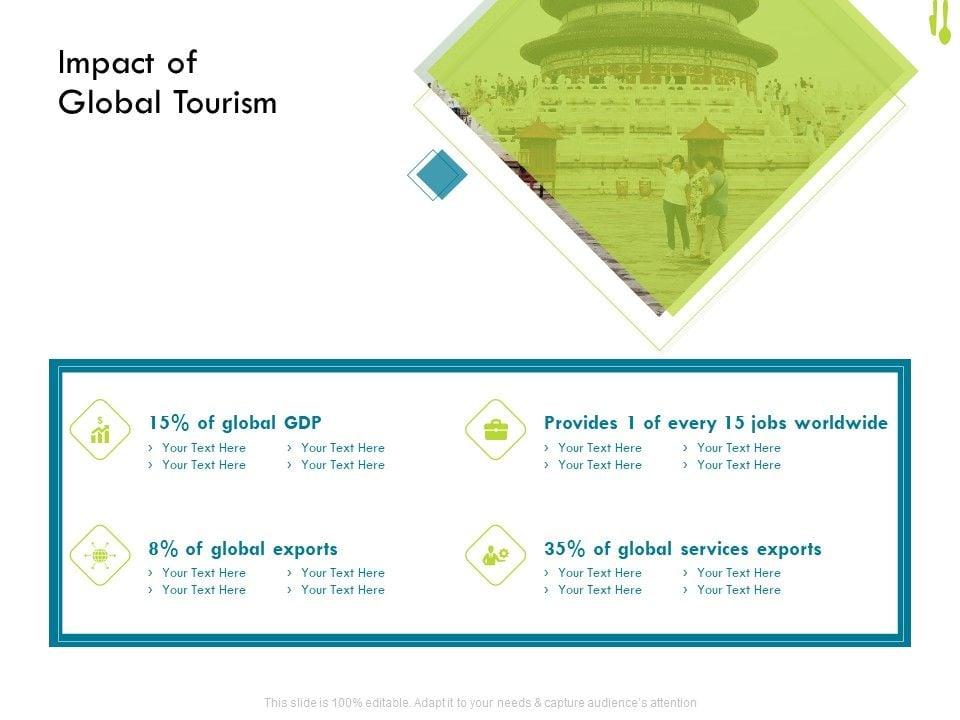 Impact of Global Tourism

15% of global GDP
› Your Text Here
› Your Text Here

› Your Text Here
› Your Text Here

Provides 1 of every 15 jobs worldwide
› Your Text Here
› Your Text Here

› Your Text Here
› Your Text Here

8% of global exports
› Your Text Here
› Your Text Here

› Your Text Here
› Your Text Here

35% of global services exports
› Your Text Here
› Your Text Here

› Your Text Here
› Your Text Here

This slide is 100% editable. Adapt it to your needs & capture audience's attention